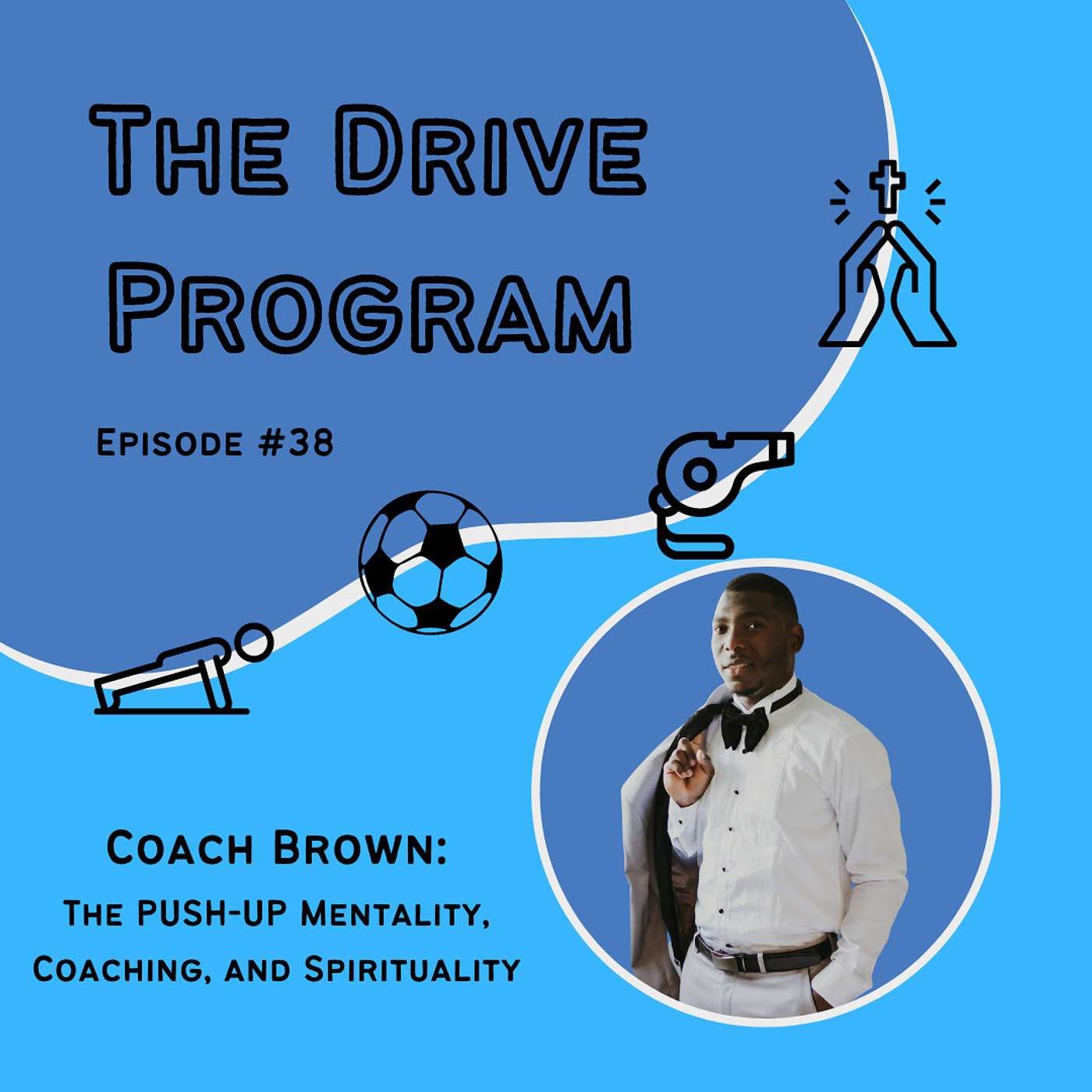 The Drive Program

Episode #38

Coach Brown:
The PUSH-UP Mentality, Coaching, and Spirituality